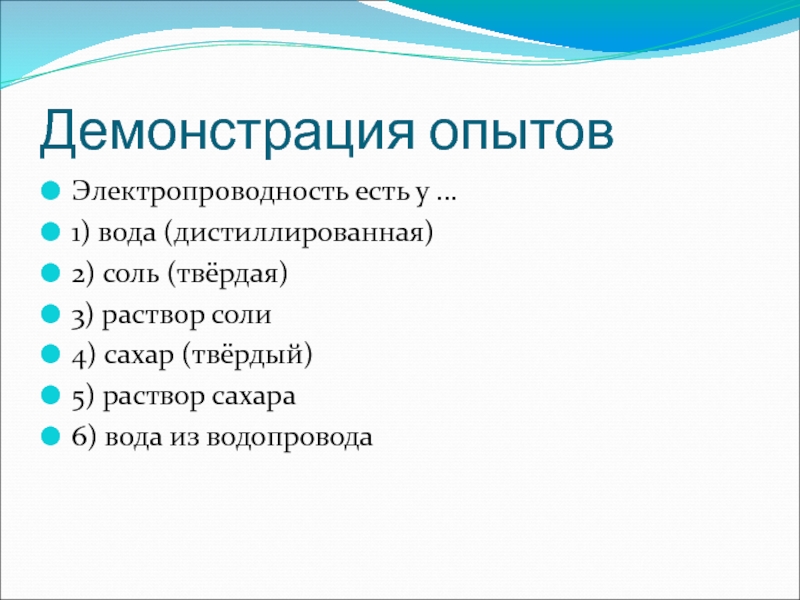 Демонстрация опытов

Электропроводность есть у …

1) вода (дистиллированная)

2) соль (твёрдая)

3) раствор соли

4) сахар (твёрдый)

5) раствор сахара

6) вода из водопровода